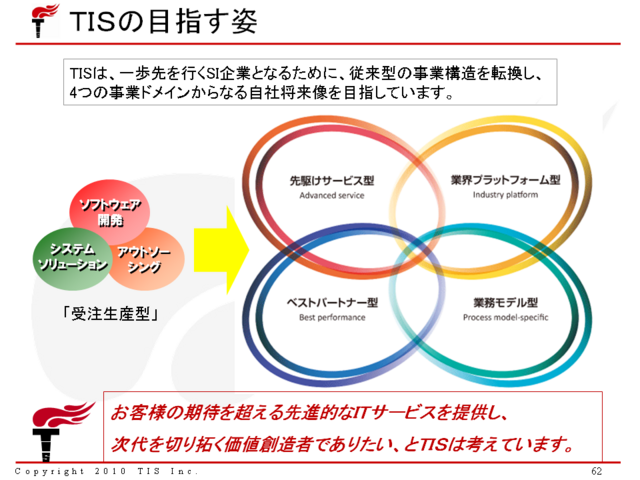 TISの目指す姿

TISは、一歩先を行くSI企業となるために、従来型の事業構造を転換し、4つの事業ドメインからなる自社将来像を目指しています。

ソフトウェア開発

システムソリューション

アウトソーシング

「受注生産型」

先駆けサービス型
Advanced service

業界プラットフォーム型
Industry platform

ベストパートナー型
Best performance

業務モデル型
Process model-specific

お客様の期待を超える先進的なITサービスを提供し、
次代を切り拓く価値創造者でありたい、とTISは考えています。

Copyright 2010 TIS Inc.

62